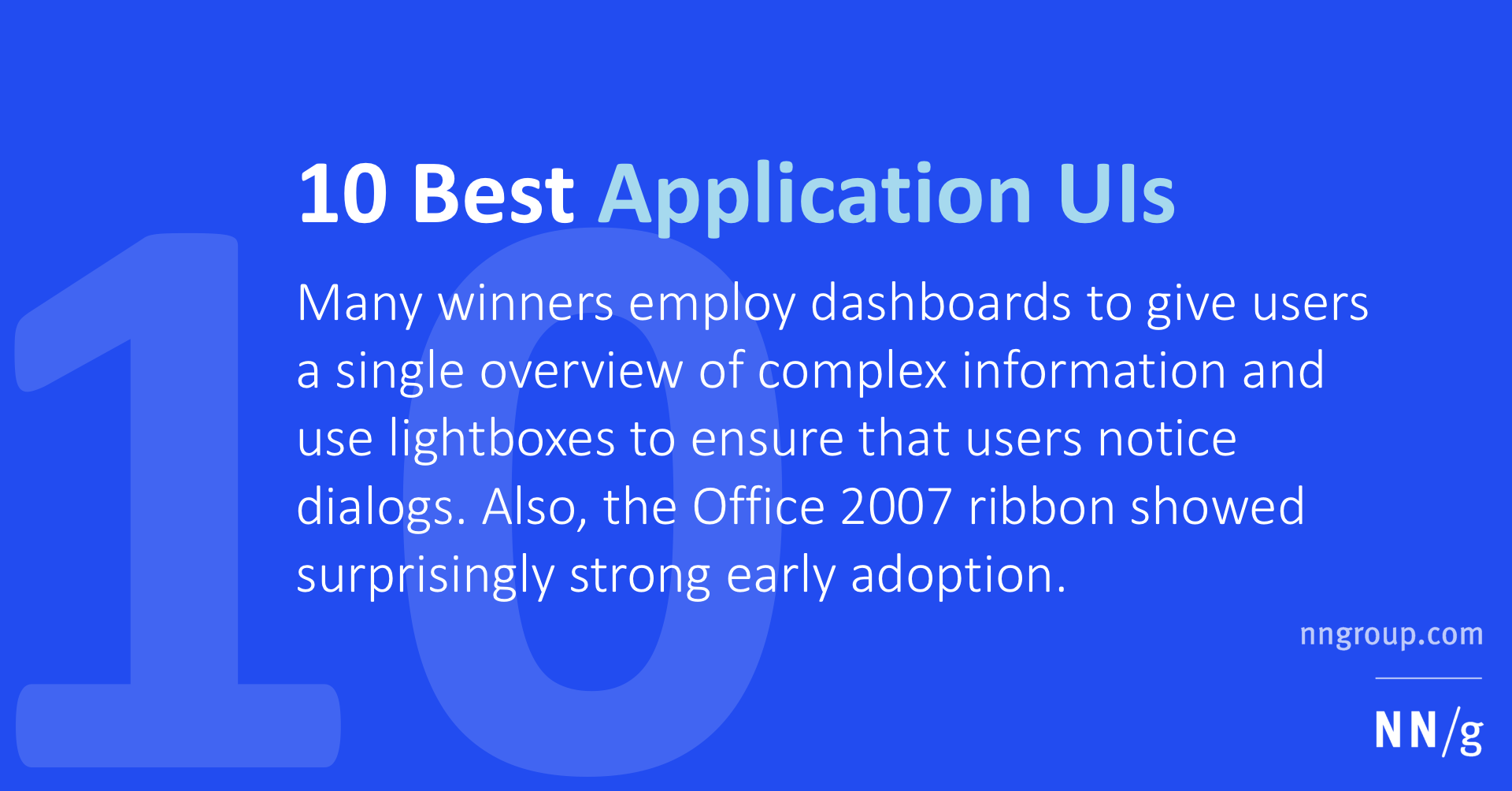 10

10 Best Application UIs

Many winners employ dashboards to give users a single overview of complex information and use lightboxes to ensure that users notice dialogs. Also, the Office 2007 ribbon showed surprisingly strong early adoption.

nngroup.com

NN/g